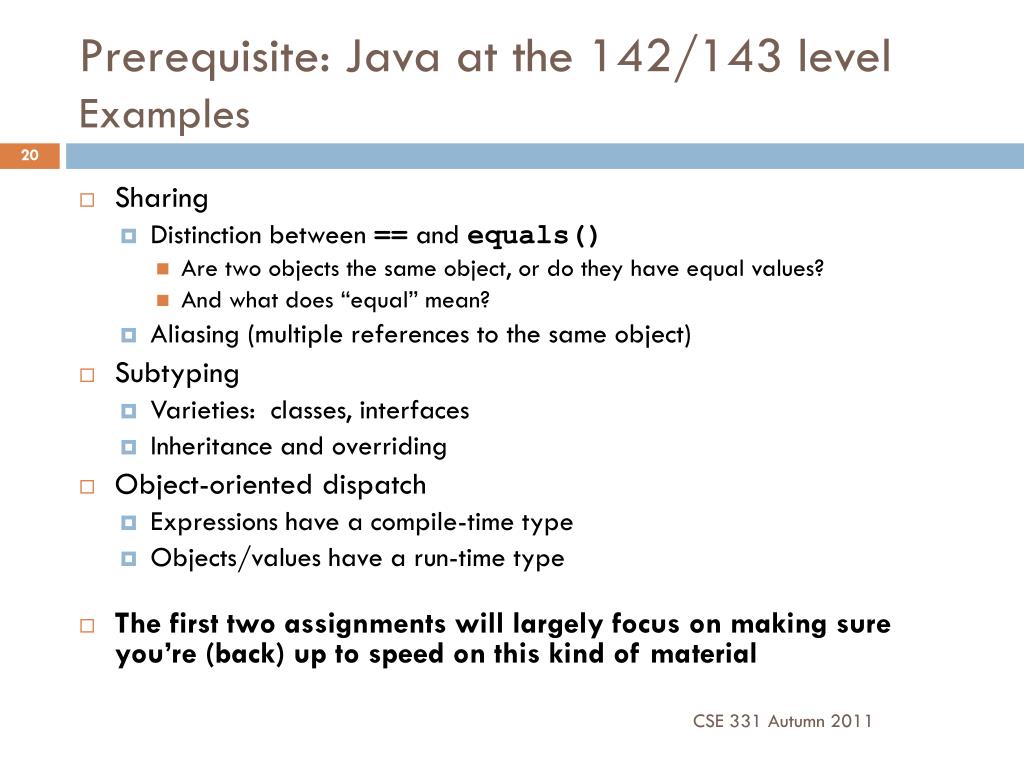 Prerequisite: Java at the 142/143 level
Examples

20

Sharing
Distinction between == and equals()
Are two objects the same object, or do they have equal values?
And what does “equal” mean?
Aliasing (multiple references to the same object)
Subtyping
Varieties: classes, interfaces
Inheritance and overriding
Object-oriented dispatch
Expressions have a compile-time type
Objects/values have a run-time type

The first two assignments will largely focus on making sure you’re (back) up to speed on this kind of material

CSE 331 Autumn 2011